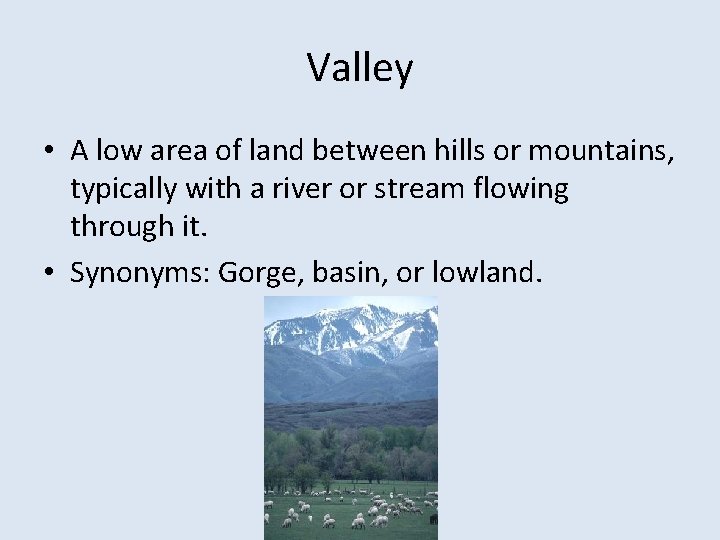 Valley

• A low area of land between hills or mountains, typically with a river or stream flowing through it.

• Synonyms: Gorge, basin, or lowland.